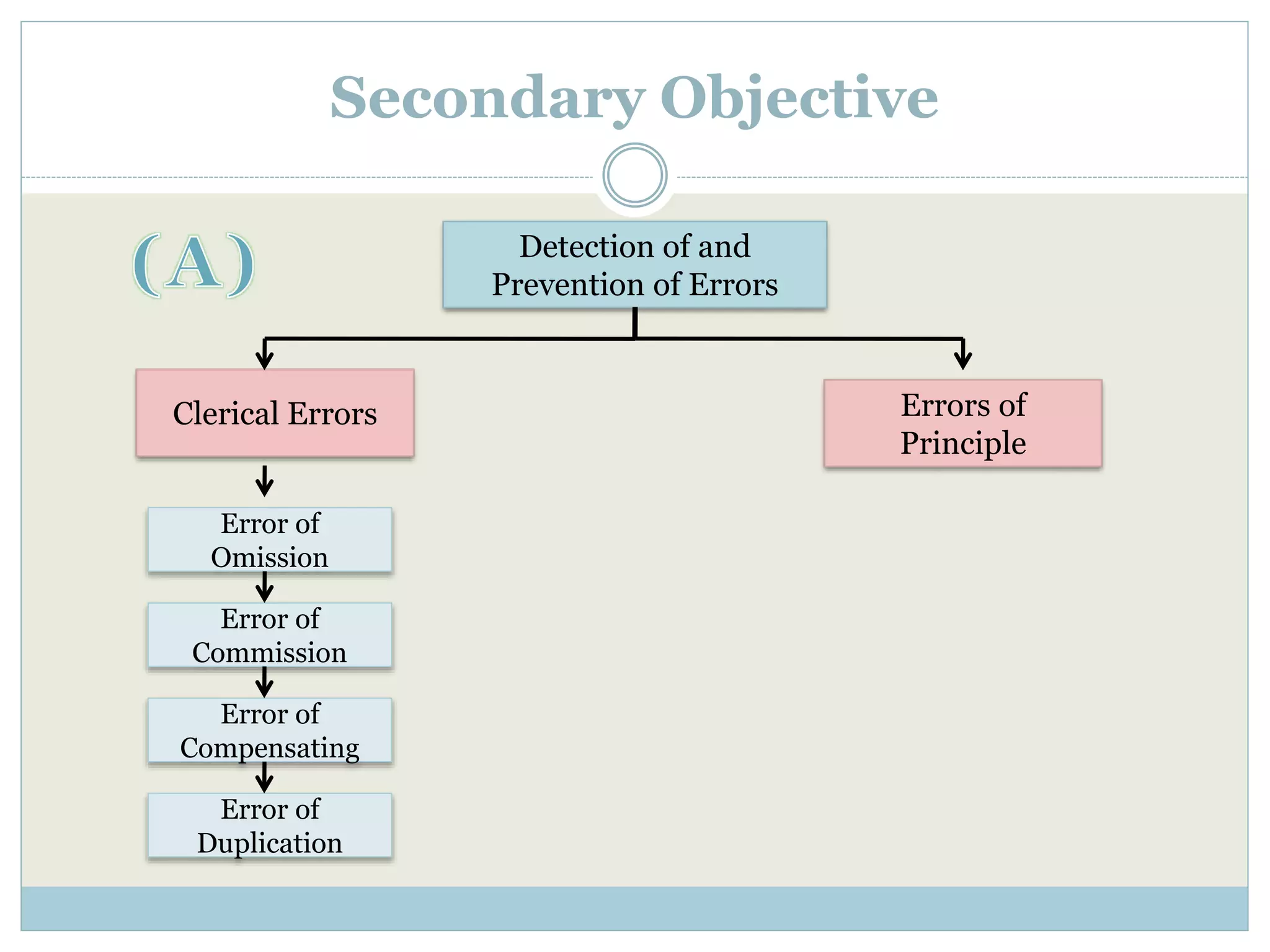 Secondary Objective

(A)

Detection of and Prevention of Errors

Clerical Errors

Errors of Principle

Error of Omission

Error of Commission

Error of Compensating

Error of Duplication